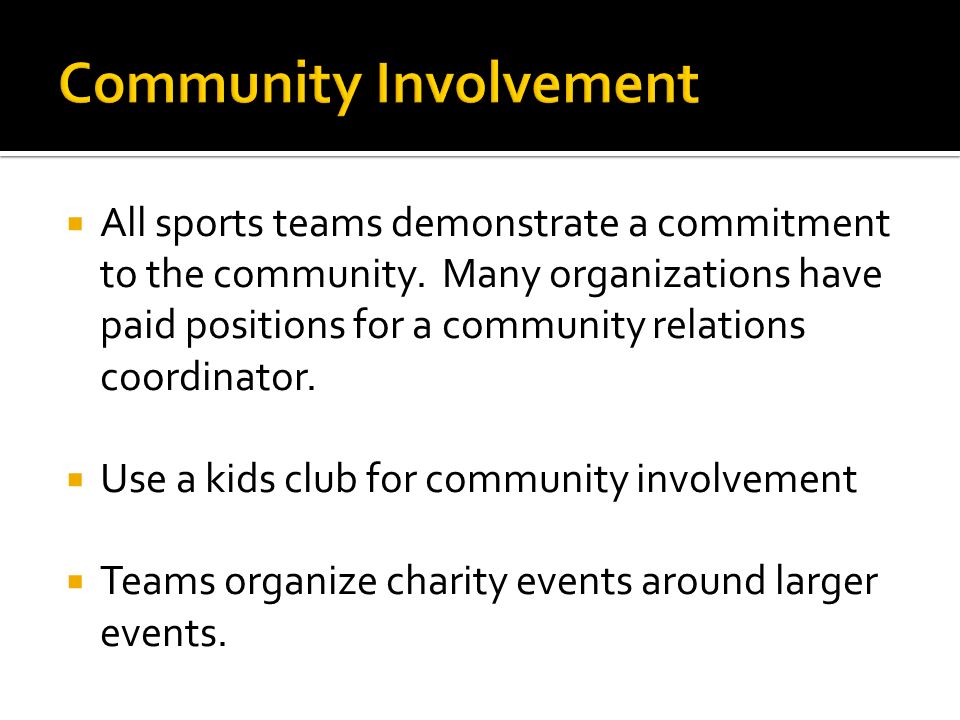 Community Involvement

▪ All sports teams demonstrate a commitment to the community. Many organizations have paid positions for a community relations coordinator.

▪ Use a kids club for community involvement

▪ Teams organize charity events around larger events.